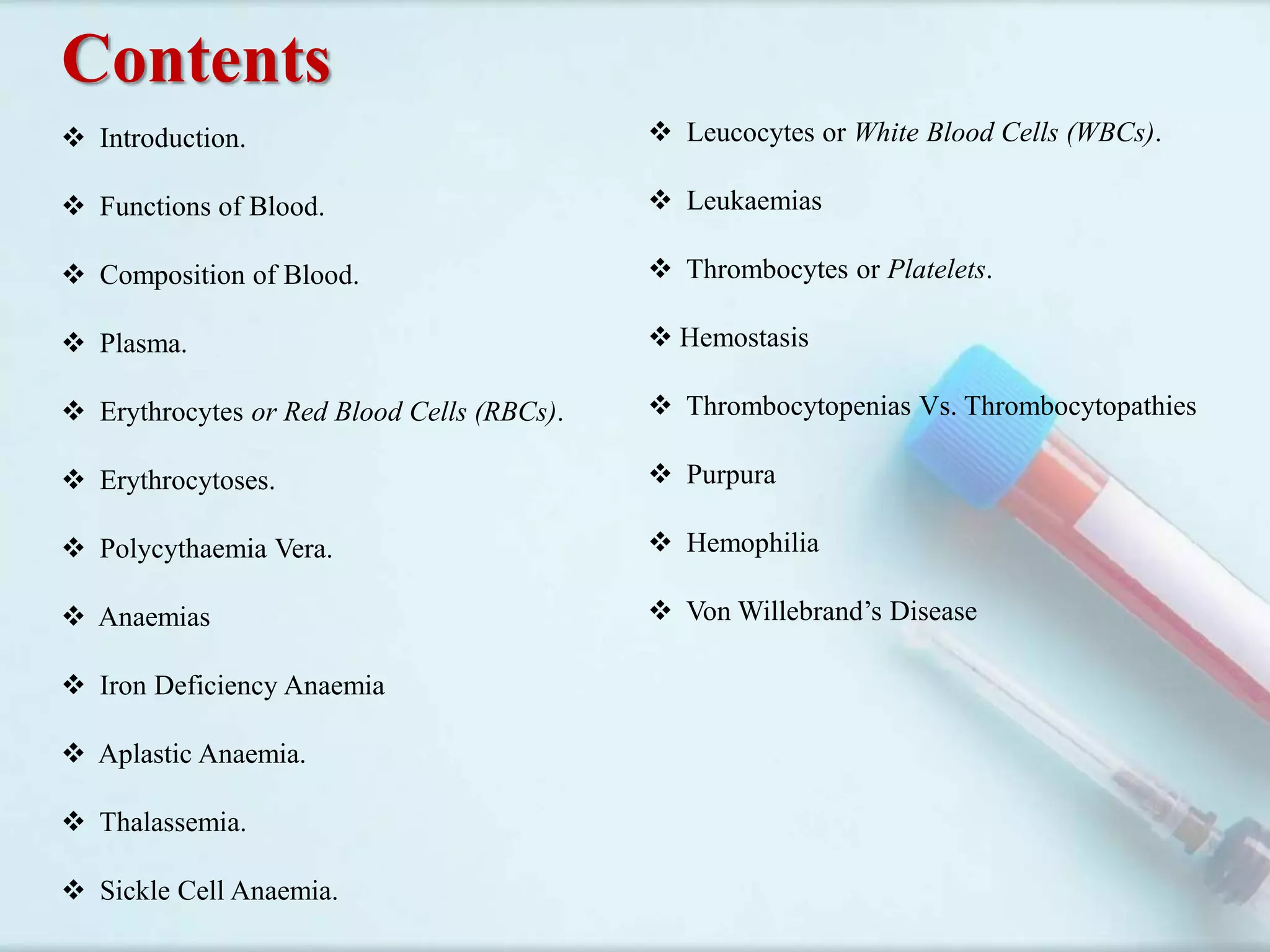 Contents

❖ Introduction.

❖ Functions of Blood.

❖ Composition of Blood.

❖ Plasma.

❖ Erythrocytes or Red Blood Cells (RBCs).

❖ Erythrocytoses.

❖ Polycythaemia Vera.

❖ Anaemias

❖ Iron Deficiency Anaemia

❖ Aplastic Anaemia.

❖ Thalassemia.

❖ Sickle Cell Anaemia.

❖ Leucocytes or White Blood Cells (WBCs).

❖ Leukaemias

❖ Thrombocytes or Platelets.

❖ Hemostasis

❖ Thrombocytopenias Vs. Thrombocytopathies

❖ Purpura

❖ Hemophilia

❖ Von Willebrand's Disease